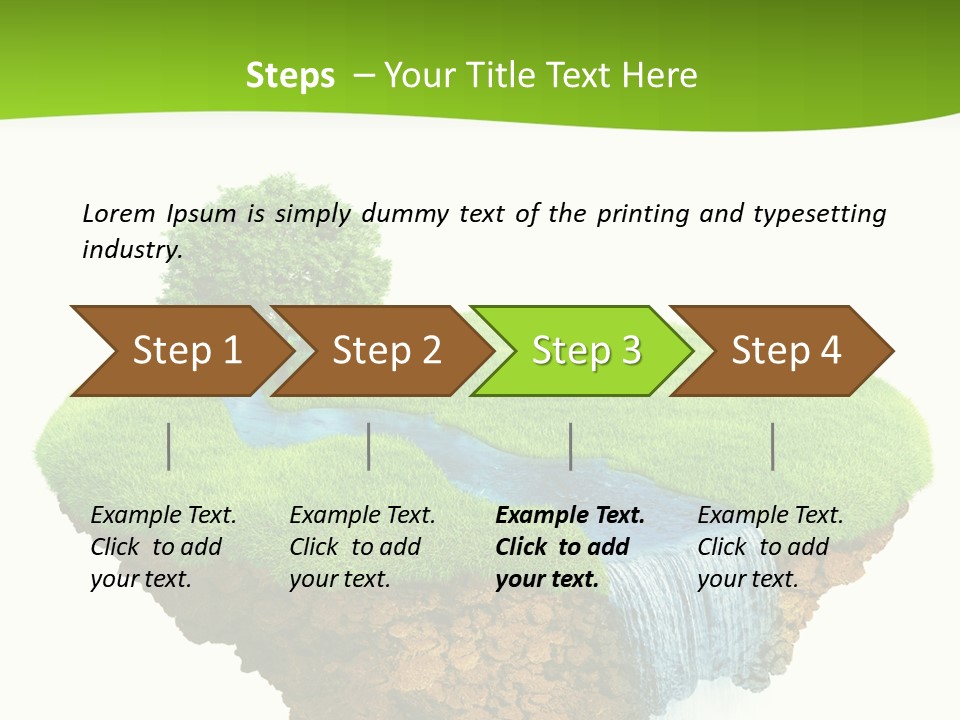 Steps – Your Title Text Here

Lorem Ipsum is simply dummy text of the printing and typesetting industry.

Step 1

Step 2

Step 3

Step 4

Example Text. Click to add your text.

Example Text. Click to add your text.

Example Text. Click to add your text.

Example Text. Click to add your text.